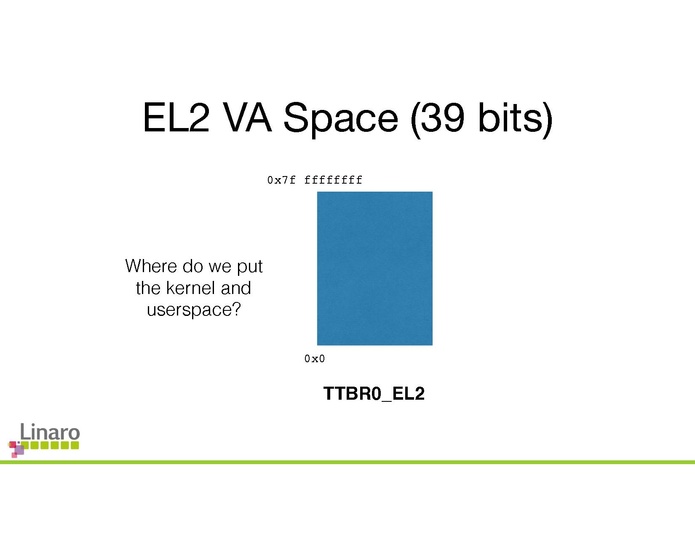 EL2 VA Space (39 bits)

0x7f ffffffff

Where do we put the kernel and userspace?

0x0

TTBR0_EL2

Linaro